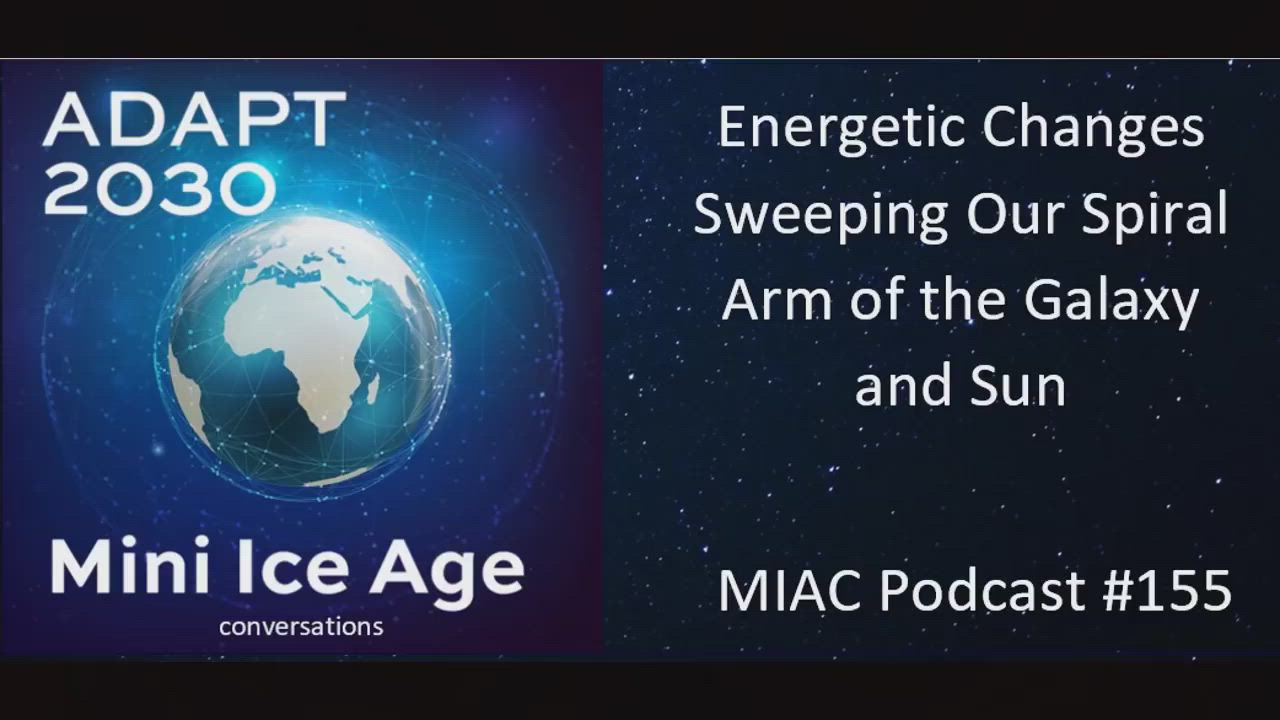 ADAPT 2030

Mini Ice Age
conversations

Energetic Changes Sweeping Our Spiral Arm of the Galaxy and Sun

MIAC Podcast #155